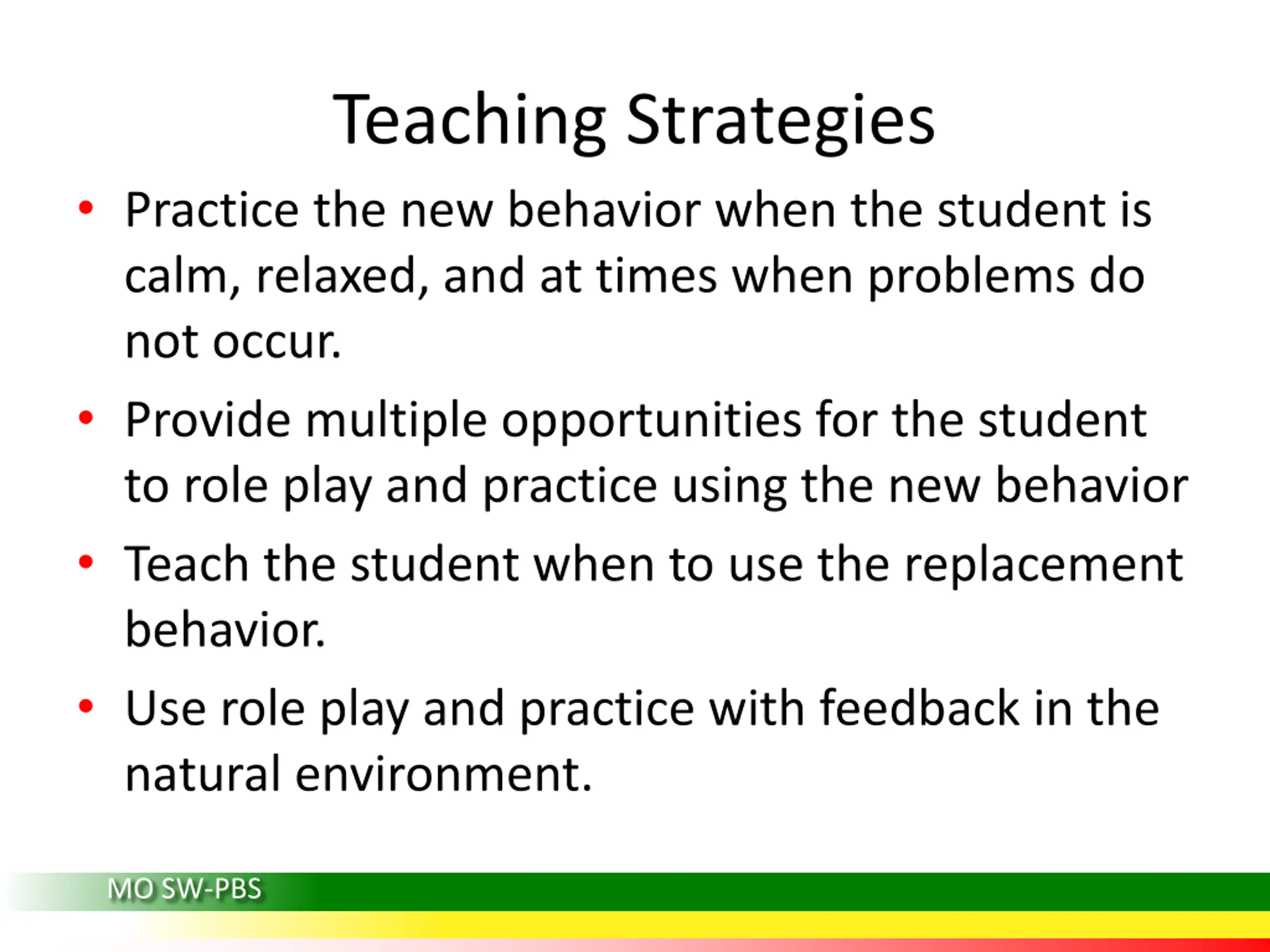 Teaching Strategies

• Practice the new behavior when the student is calm, relaxed, and at times when problems do not occur.

• Provide multiple opportunities for the student to role play and practice using the new behavior

• Teach the student when to use the replacement behavior.

• Use role play and practice with feedback in the natural environment.

MO SW-PBS